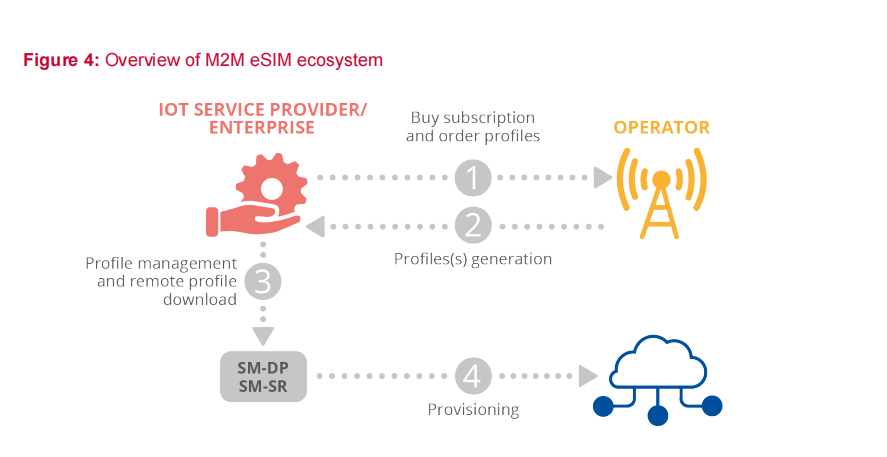 Figure 4: Overview of M2M eSIM ecosystem

IOT SERVICE PROVIDER/ ENTERPRISE

Buy subscription and order profiles

OPERATOR

1

2

Profiles(s) generation

Profile management and remote profile download

3

SM-DP
SM-SR

4

Provisioning